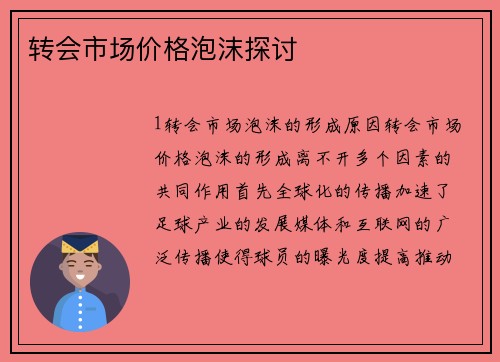 转会市场价格泡沫探讨

1转会市场泡沫的形成原因转会市场价格泡沫的形成离不开多个因素的共同作用首先全球化的传播加速了足球产业的发展媒体和互联网的广泛传播使得球员的曝光度提高推动